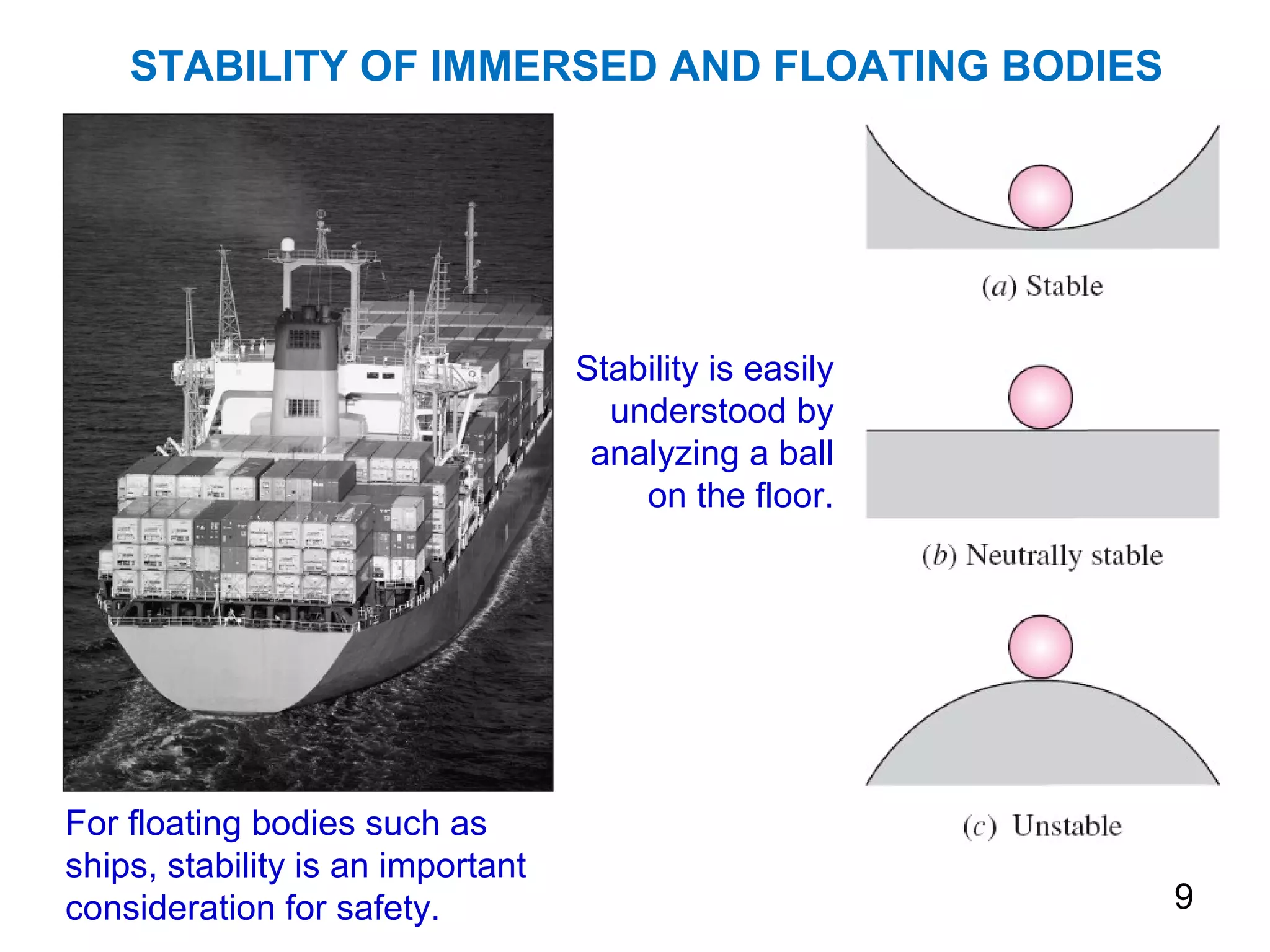 STABILITY OF IMMERSED AND FLOATING BODIES

Stability is easily understood by analyzing a ball on the floor.

(a) Stable

(b) Neutrally stable

(c) Unstable

For floating bodies such as ships, stability is an important consideration for safety.

9